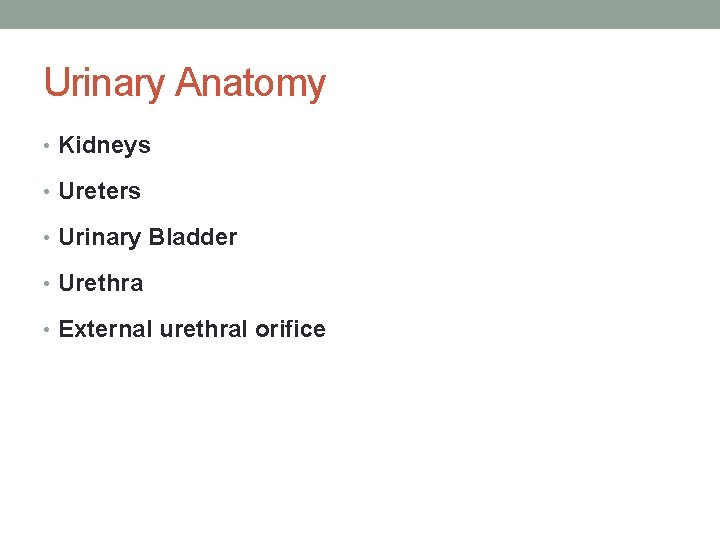 Urinary Anatomy

• Kidneys
• Ureters
• Urinary Bladder
• Urethra
• External urethral orifice